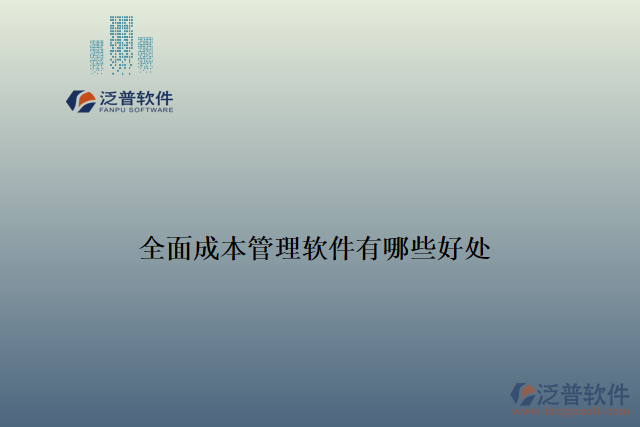 泛普软件
FANPU SOFTWARE

全面成本管理软件有哪些好处

泛普软件
www.fanpusoft.com